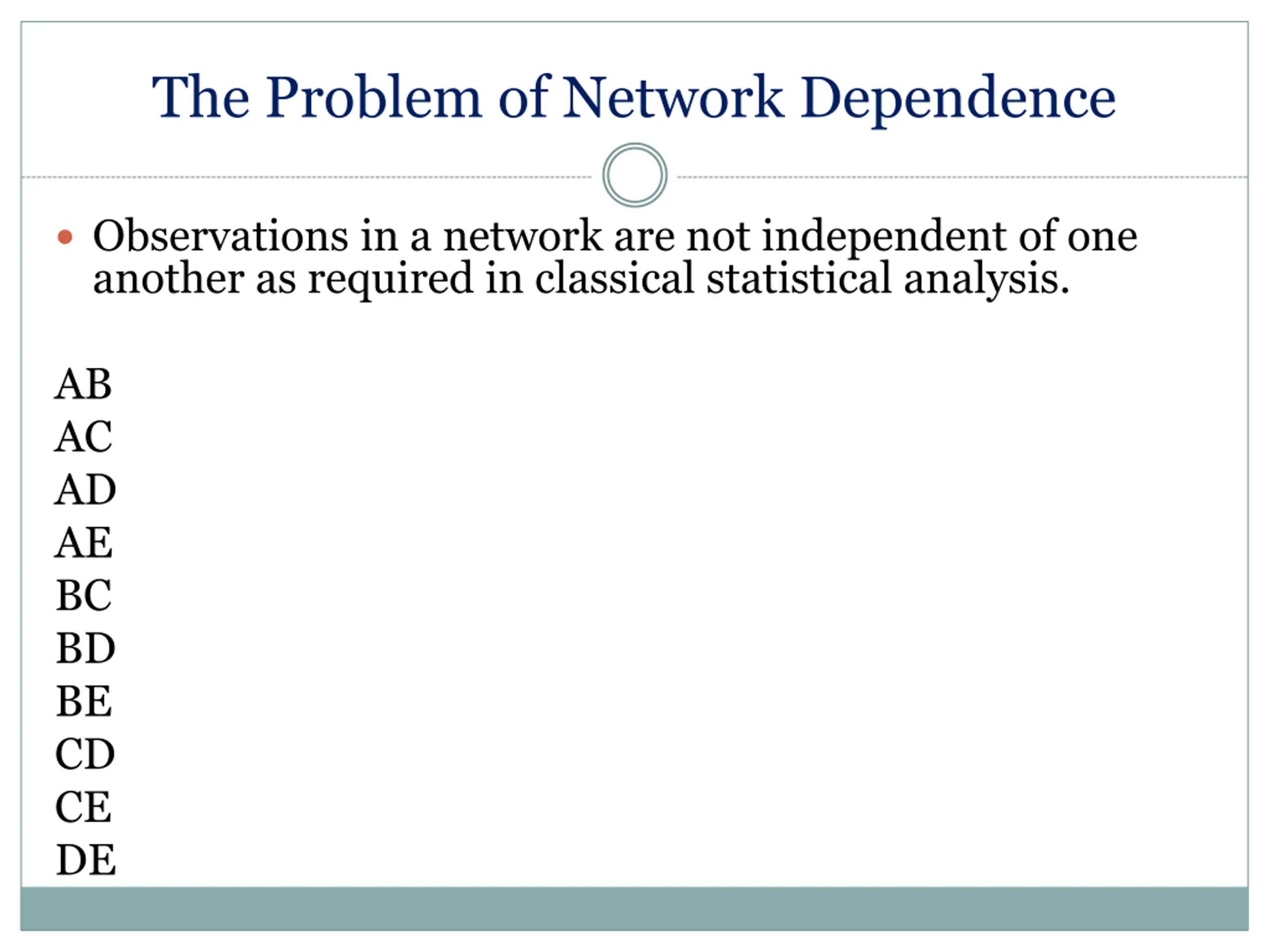 The Problem of Network Dependence

• Observations in a network are not independent of one another as required in classical statistical analysis.

AB
AC
AD
AE
BC
BD
BE
CD
CE
DE